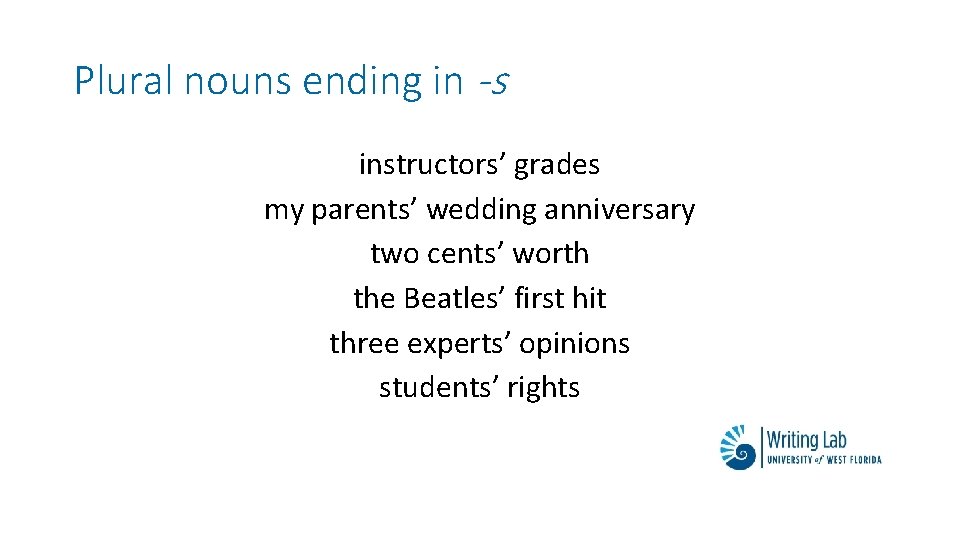 Plural nouns ending in -s

instructors’ grades
my parents’ wedding anniversary
two cents’ worth
the Beatles’ first hit
three experts’ opinions
students’ rights

Writing Lab
UNIVERSITY of WEST FLORIDA